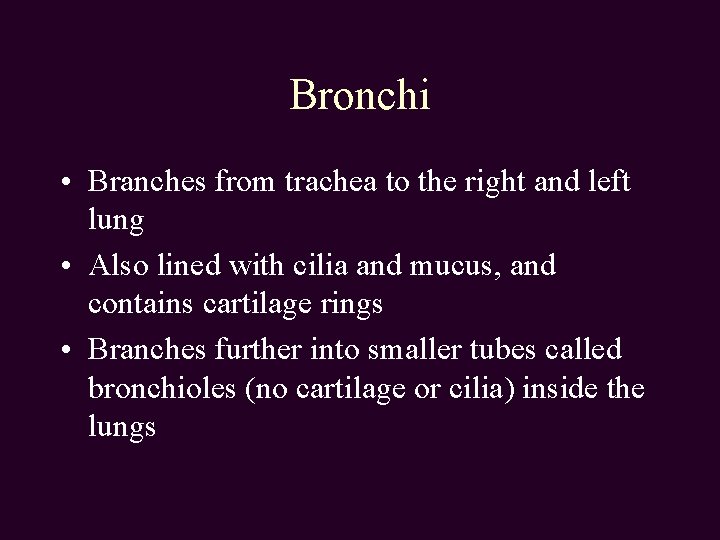 Bronchi

• Branches from trachea to the right and left lung
• Also lined with cilia and mucus, and contains cartilage rings
• Branches further into smaller tubes called bronchioles (no cartilage or cilia) inside the lungs